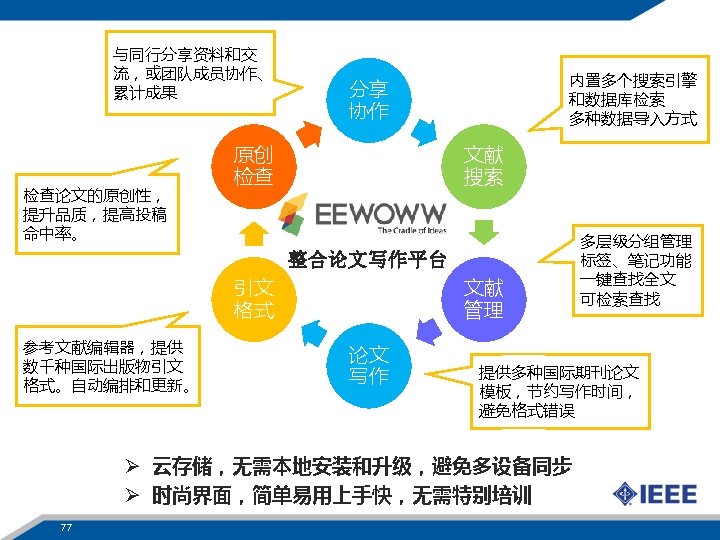 与同行分享资料和交流，或团队成员协作、累计成果

分享协作

内置多个搜索引擎和数据库检索
多种数据导入方式

原创检查

文献搜索

检查论文的原创性，提升品质，提高投稿命中率。

EEWOWW
The Cradle of Ideas

整合论文写作平台

多层级分组管理
标签、笔记功能
一键查找全文
可检索查找

引文格式

文献管理

参考文献编辑器，提供数千种国际出版物引文格式。自动编排和更新。

论文写作

提供多种国际期刊论文模板，节约写作时间，避免格式错误

➢ 云存储，无需本地安装和升级，避免多设备同步
➢ 时尚界面，简单易用上手快，无需特别培训

IEEE

77